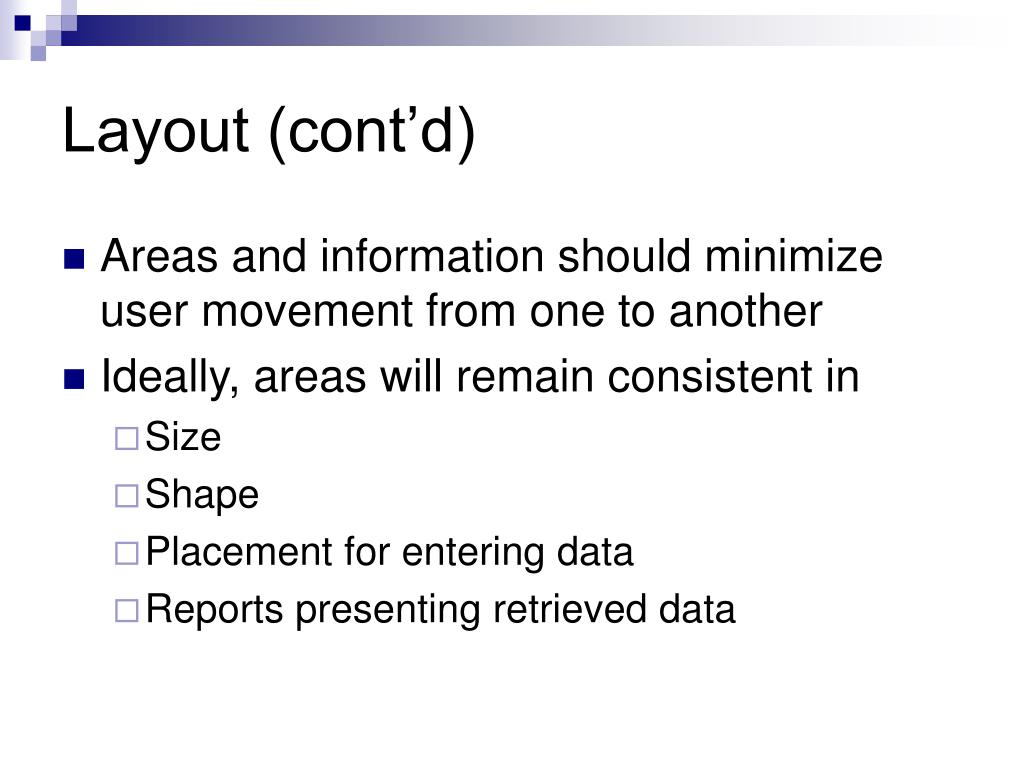 Layout (cont’d)

Areas and information should minimize user movement from one to another

Ideally, areas will remain consistent in

Size

Shape

Placement for entering data

Reports presenting retrieved data